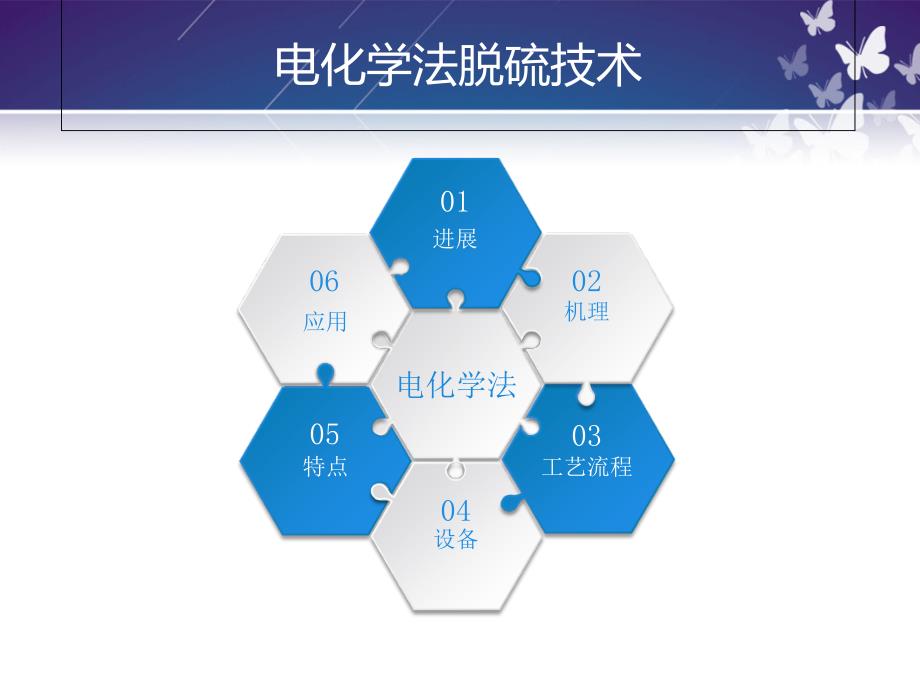 电化学法脱硫技术

01
进展

02
机理

03
工艺流程

04
设备

05
特点

06
应用

电化学法